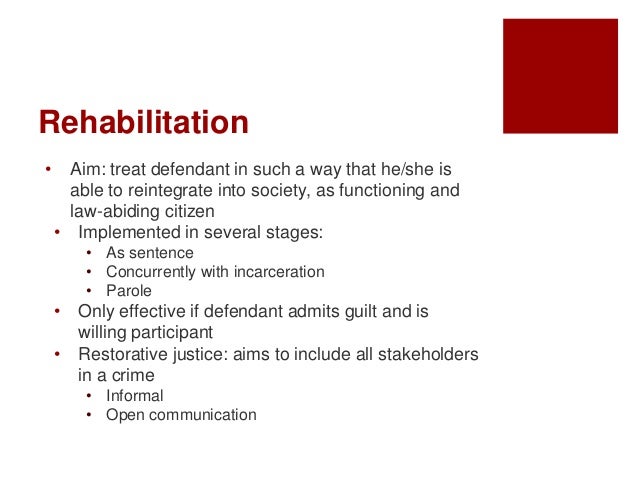 Rehabilitation

• Aim: treat defendant in such a way that he/she is able to reintegrate into society, as functioning and law-abiding citizen
• Implemented in several stages:
  • As sentence
  • Concurrently with incarceration
  • Parole
• Only effective if defendant admits guilt and is willing participant
• Restorative justice: aims to include all stakeholders in a crime
  • Informal
  • Open communication